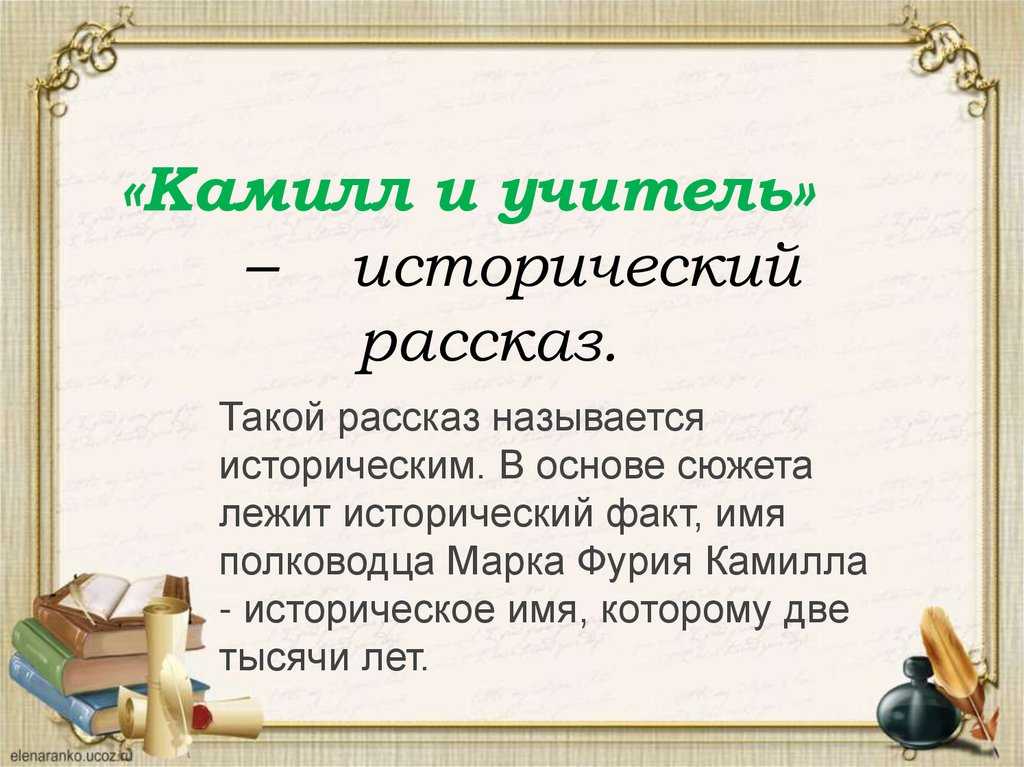 «Камилл и учитель» – исторический рассказ.

Такой рассказ называется историческим. В основе сюжета лежит исторический факт, имя полководца Марка Фурия Камилла - историческое имя, которому две тысячи лет.

elenaranko.ucoz.ru